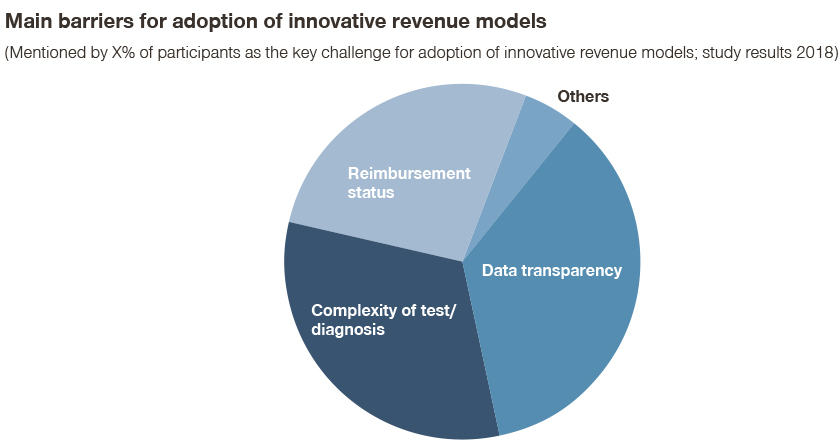 Main barriers for adoption of innovative revenue models

(Mentioned by X% of participants as the key challenge for adoption of innovative revenue models; study results 2018)

Others

Reimbursement status

Data transparency

Complexity of test/ diagnosis